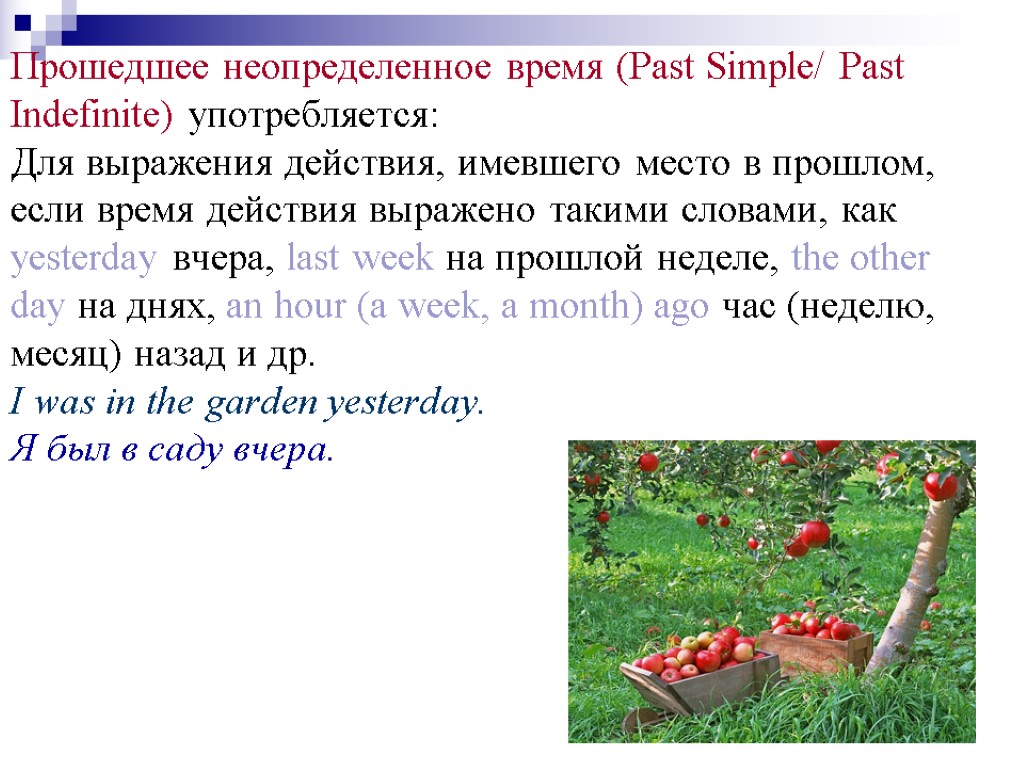 Прошедшее неопределенное время (Past Simple/ Past Indefinite) употребляется:
Для выражения действия, имевшего место в прошлом, если время действия выражено такими словами, как yesterday вчера, last week на прошлой неделе, the other day на днях, an hour (a week, a month) ago час (неделю, месяц) назад и др.
I was in the garden yesterday.
Я был в саду вчера.